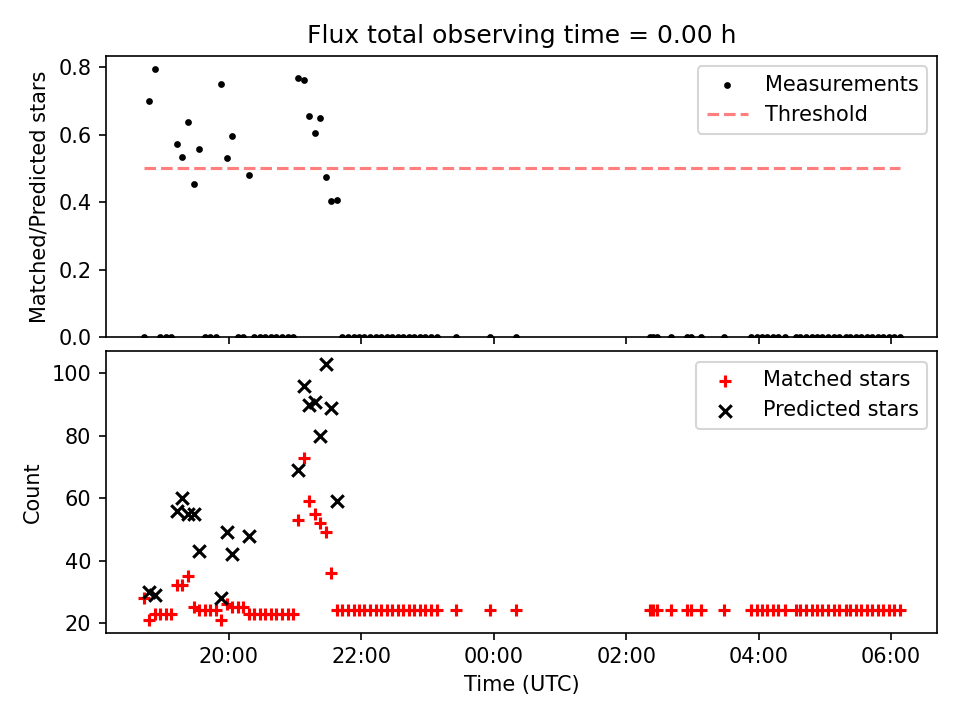 Flux total observing time = 0.00 h

Matched/Predicted stars

0.8
0.6
0.4
0.2
0.0

Measurements
Threshold

Count

100
80
60
40
20

Matched stars
Predicted stars

20:00
22:00
00:00
02:00
04:00
06:00

Time (UTC)